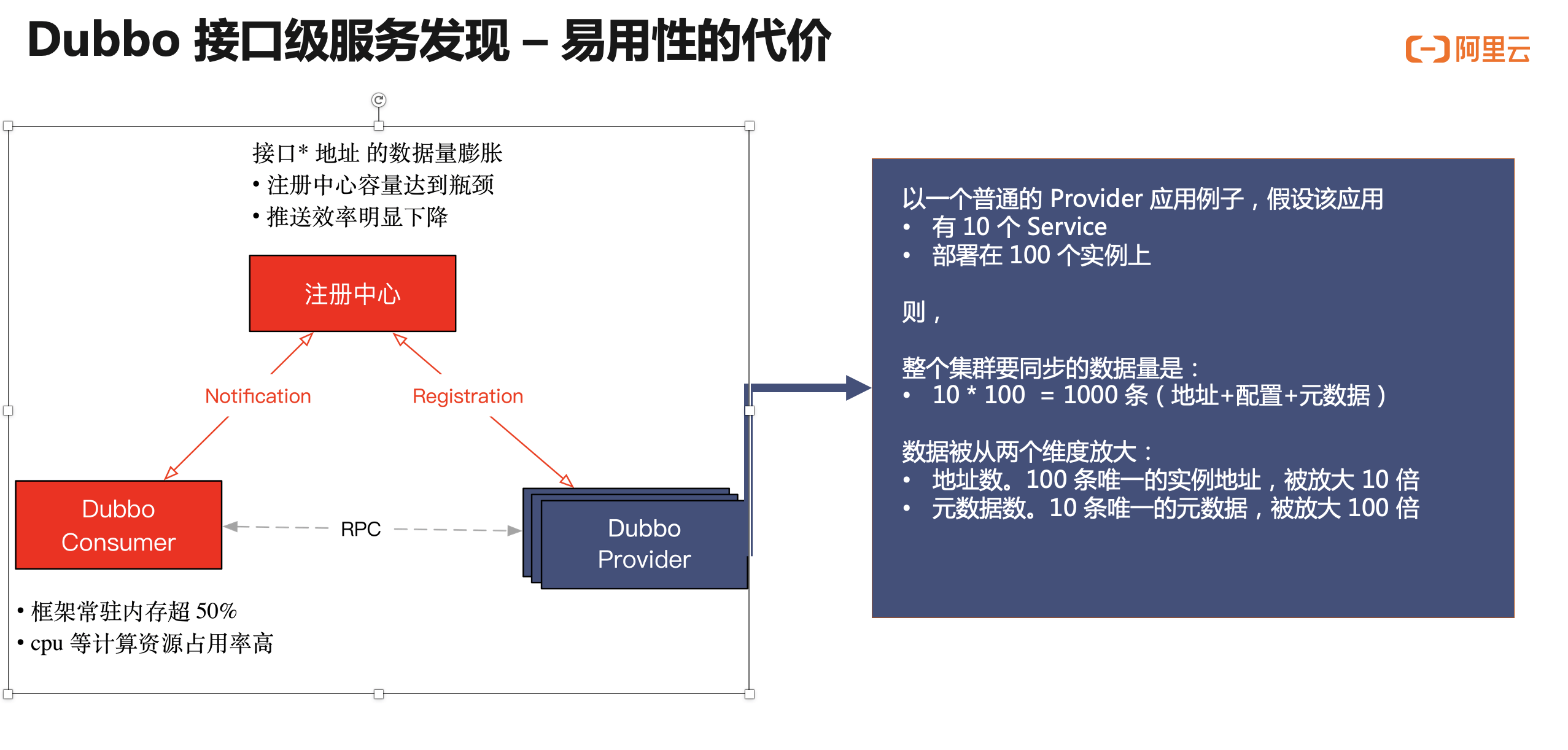 Dubbo 接口级服务发现 – 易用性的代价

阿里云

接口* 地址 的数据量膨胀
• 注册中心容量达到瓶颈
• 推送效率明显下降

注册中心

Notification

Registration

Dubbo Consumer

RPC

Dubbo Provider

• 框架常驻内存超 50%
• cpu 等计算资源占用率高

以一个普通的 Provider 应用例子，假设该应用
• 有 10 个 Service
• 部署在 100 个实例上

则，

整个集群要同步的数据量是：
• 10 * 100 = 1000 条（地址+配置+元数据）

数据被从两个维度放大：
• 地址数。100 条唯一的实例地址，被放大 10 倍
• 元数据数。10 条唯一的元数据，被放大 100 倍